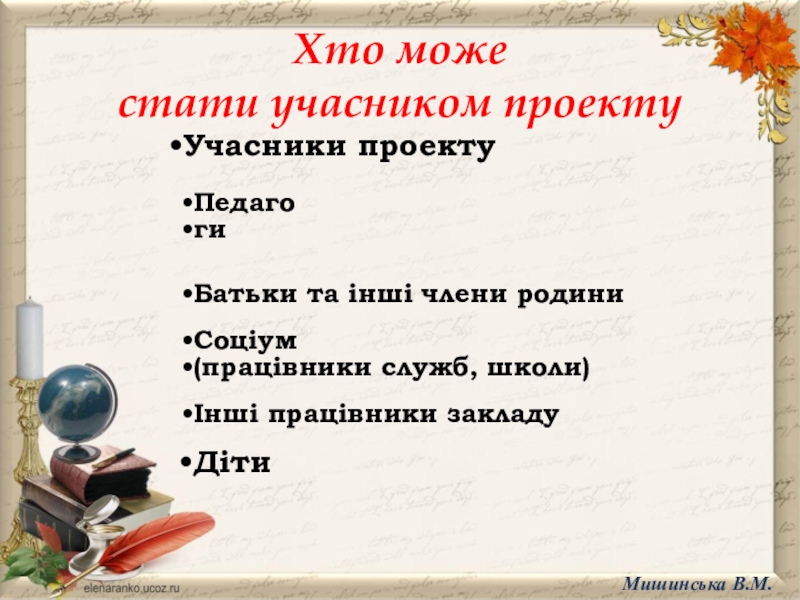 Хто може
стати учасником проекту

•Учасники проекту

•Педаго
•ги

•Батьки та інші члени родини

•Соціум
•(працівники служб, школи)

•Інші працівники закладу

•Діти

elenaranko.ucoz.ru

Мишинська В.М.